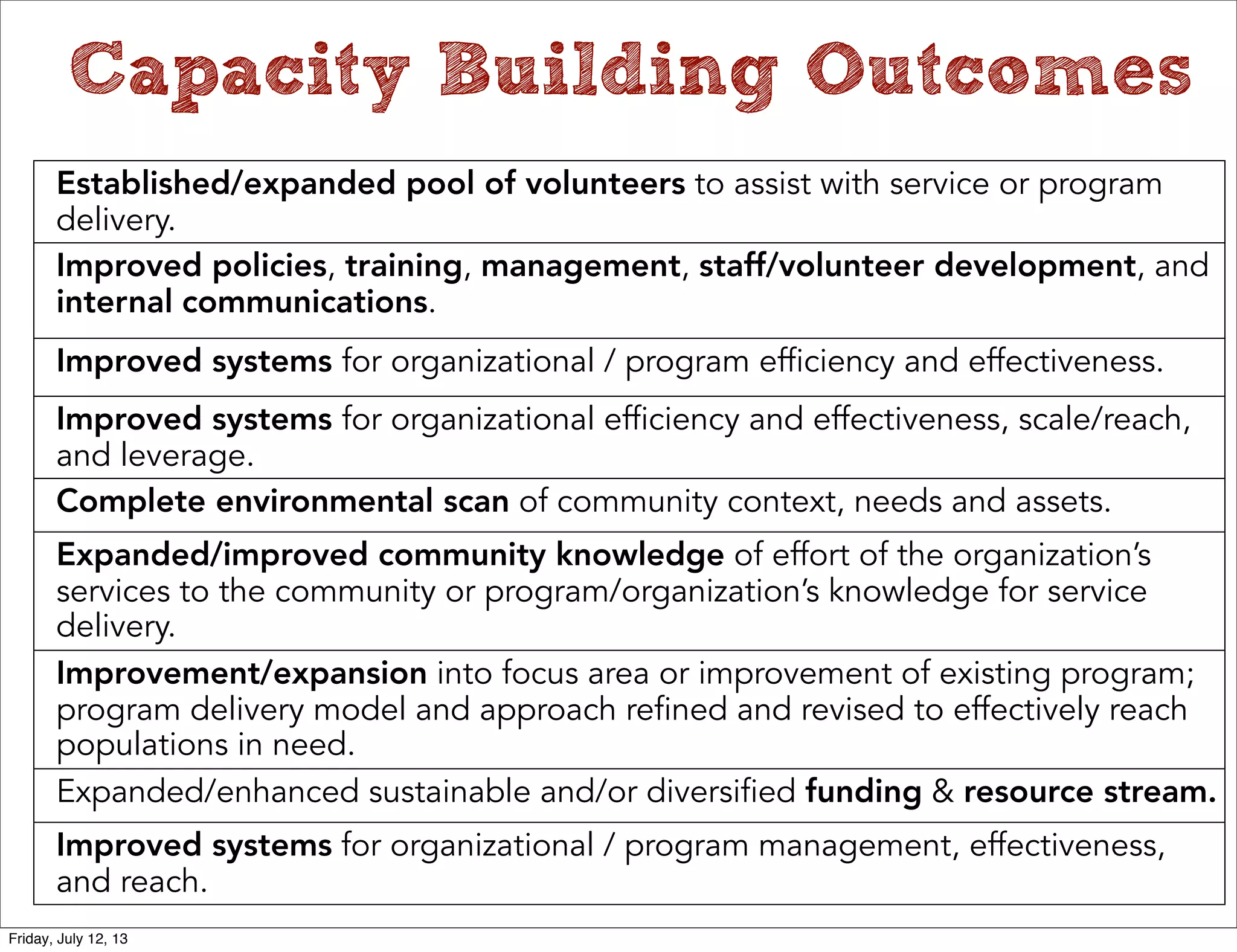 Capacity Building Outcomes

| Established/expanded pool of volunteers to assist with service or program delivery. |
|---|
| Improved policies, training, management, staff/volunteer development, and internal communications. |
| Improved systems for organizational / program efficiency and effectiveness. |
| Improved systems for organizational efficiency and effectiveness, scale/reach, and leverage. |
| Complete environmental scan of community context, needs and assets. |
| Expanded/improved community knowledge of effort of the organization's services to the community or program/organization's knowledge for service delivery. |
| Improvement/expansion into focus area or improvement of existing program; program delivery model and approach refined and revised to effectively reach populations in need. |
| Expanded/enhanced sustainable and/or diversified funding & resource stream. |
| Improved systems for organizational / program management, effectiveness, and reach. |

Friday, July 12, 13